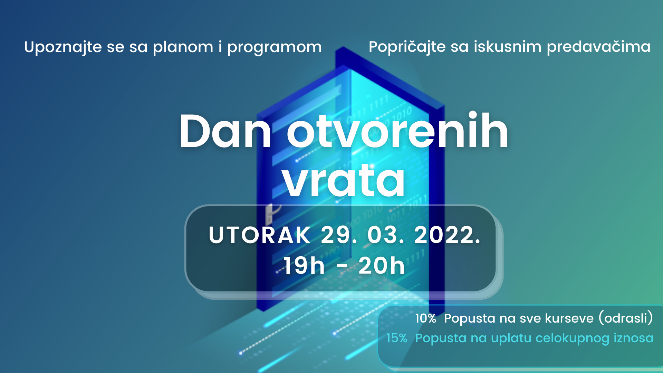 Upoznajte se sa planom i programom

Popričajte sa iskusnim predavačima

Dan otvorenih vrata

UTORAK 29. 03. 2022.
19h - 20h

10% Popusta na sve kurseve (odrasli)
15% Popusta na uplatu celokupnog iznosa